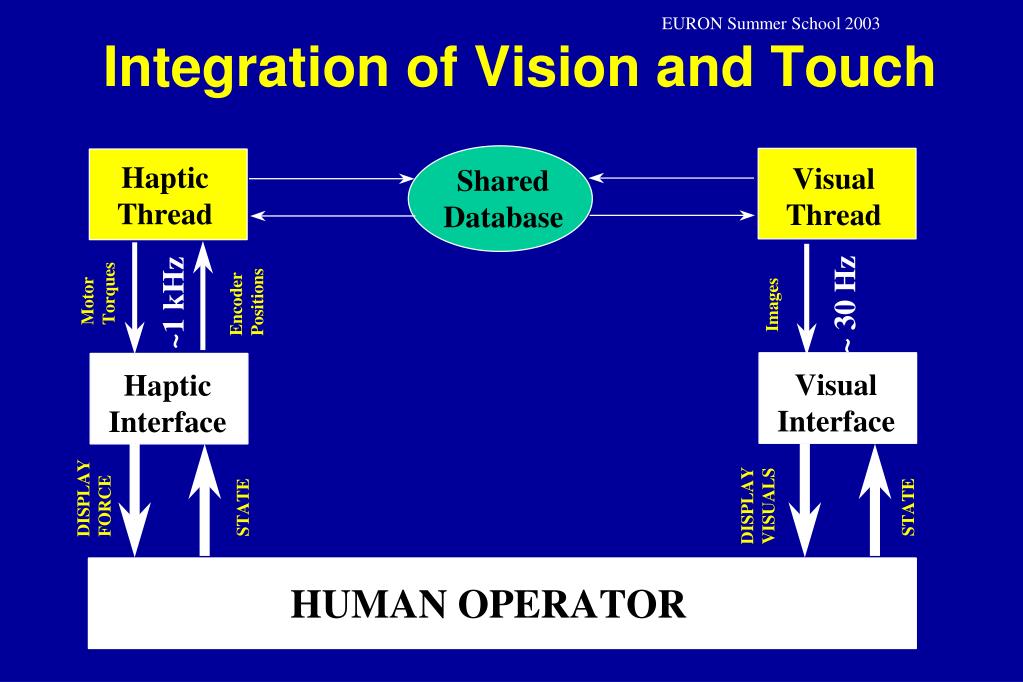 EURON Summer School 2003

Integration of Vision and Touch

Haptic Thread

Shared Database

Visual Thread

Motor Torques

~1 kHz

Encoder Positions

Images

~ 30 Hz

Haptic Interface

Visual Interface

DISPLAY FORCE

STATE

DISPLAY VISUALS

STATE

HUMAN OPERATOR